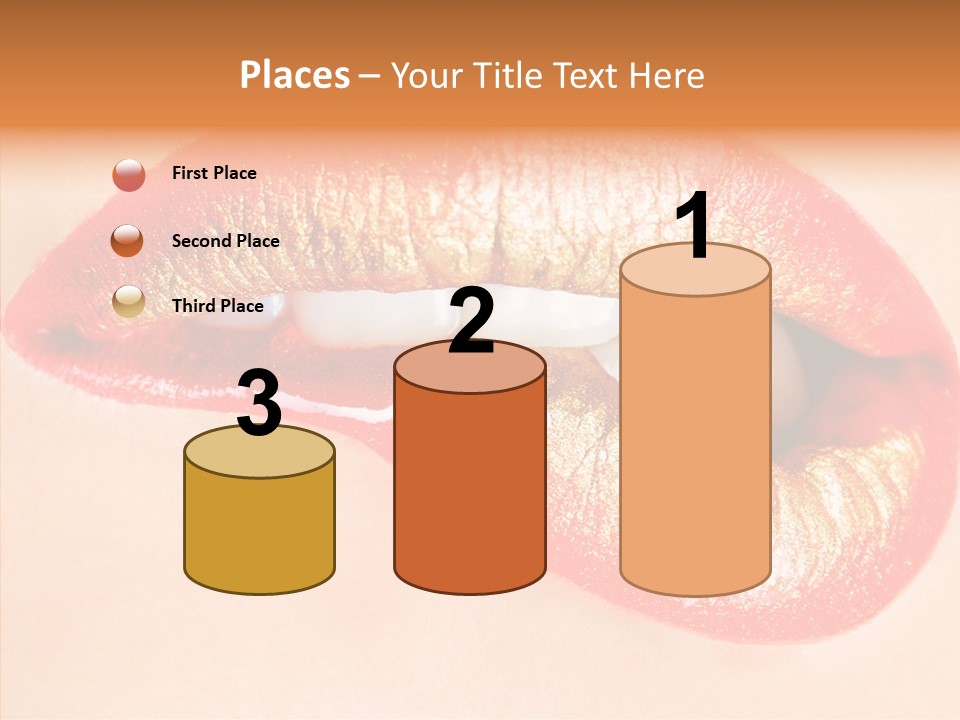 Places – Your Title Text Here

First Place

Second Place

Third Place

3

2

1